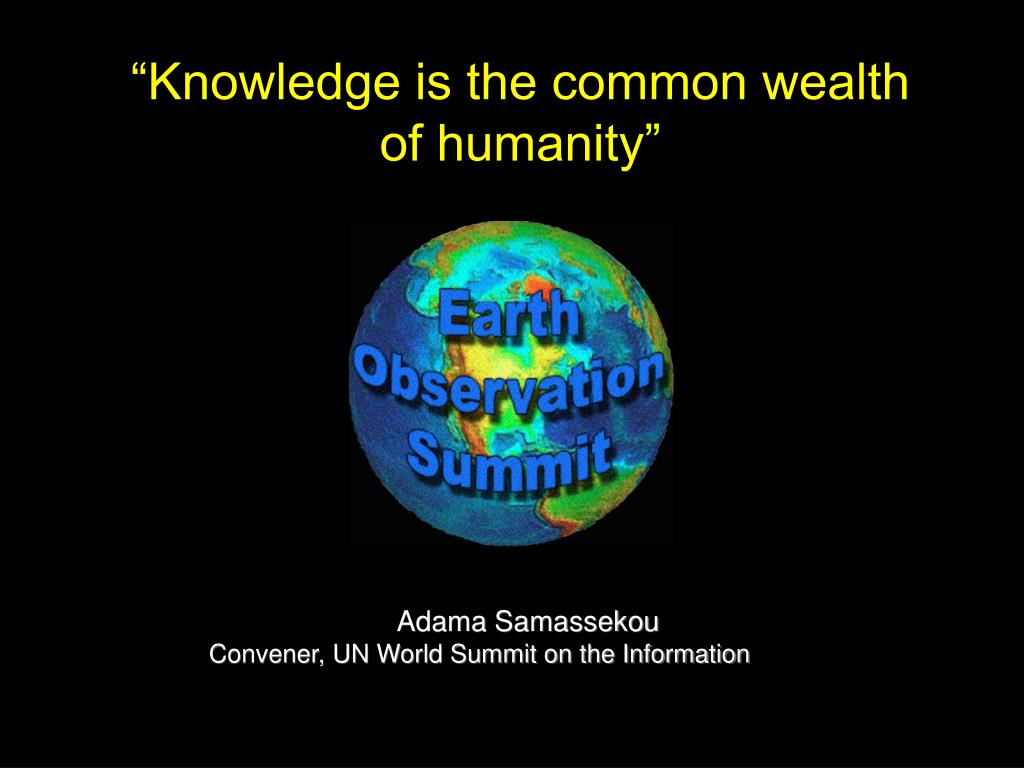 “Knowledge is the common wealth of humanity”

Earth Observation Summit

Adama Samassekou
Convener, UN World Summit on the Information